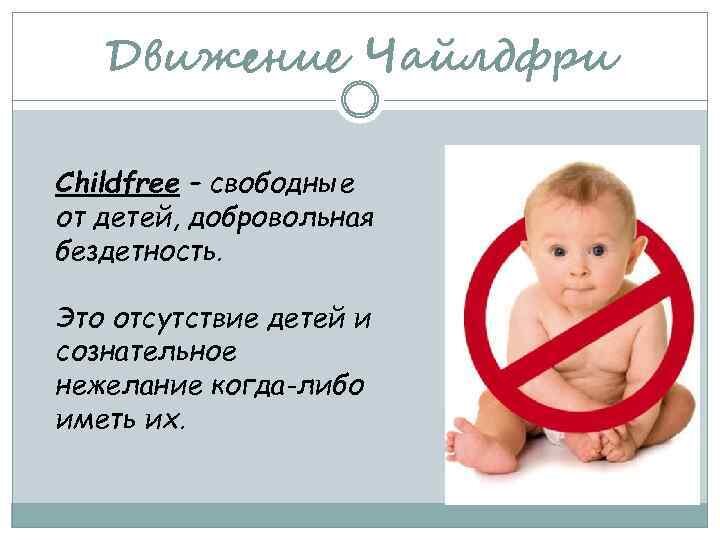 Движение Чайлдфри

Childfree – свободные от детей, добровольная бездетность.

Это отсутствие детей и сознательное нежелание когда-либо иметь их.